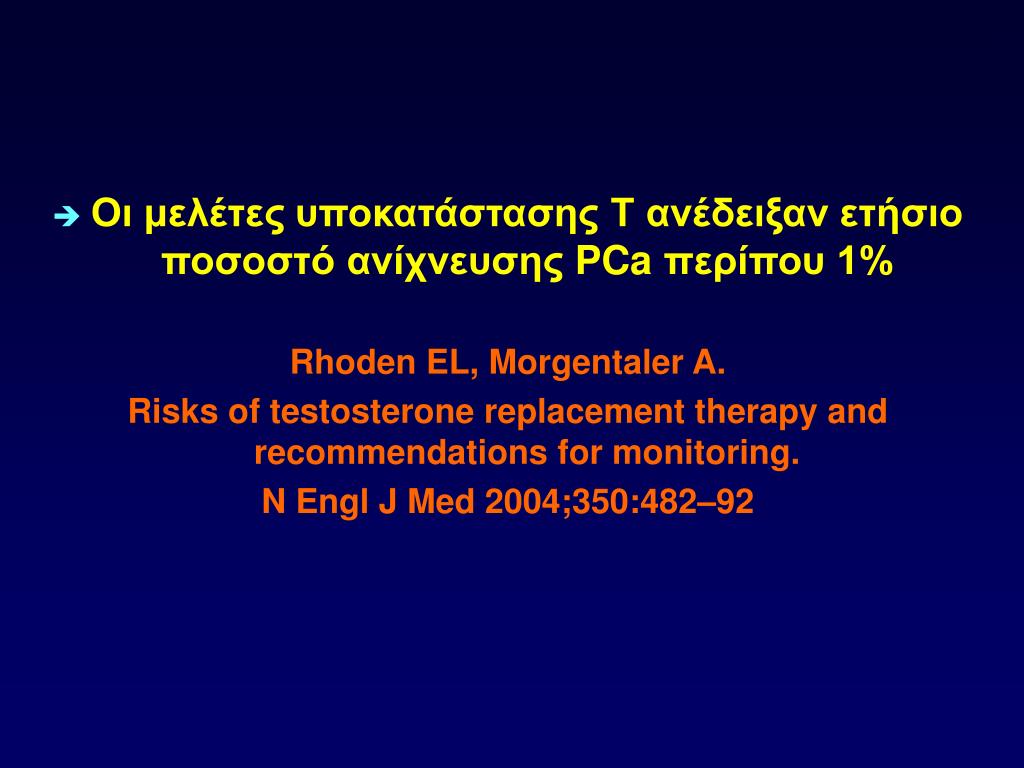 Οι μελέτες υποκατάστασης Τ ανέδειξαν ετήσιο ποσοστό ανίχνευσης PCa περίπου 1%

Rhoden EL, Morgentaler A.
Risks of testosterone replacement therapy and recommendations for monitoring.
N Engl J Med 2004;350:482–92